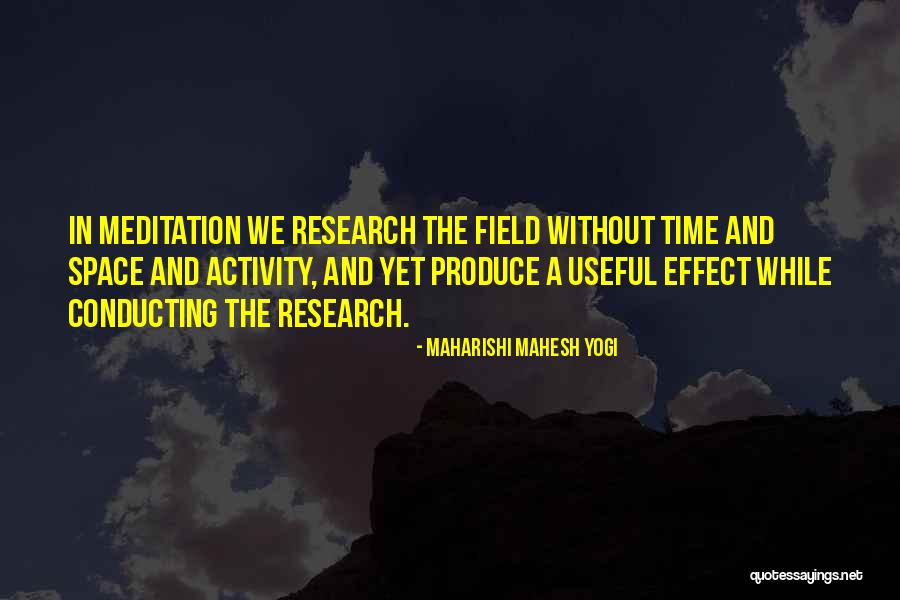 IN MEDITATION WE RESEARCH THE FIELD WITHOUT TIME AND SPACE AND ACTIVITY, AND YET PRODUCE A USEFUL EFFECT WHILE CONDUCTING THE RESEARCH.

- MAHARISHI MAHESH YOGI

quotessayings.net